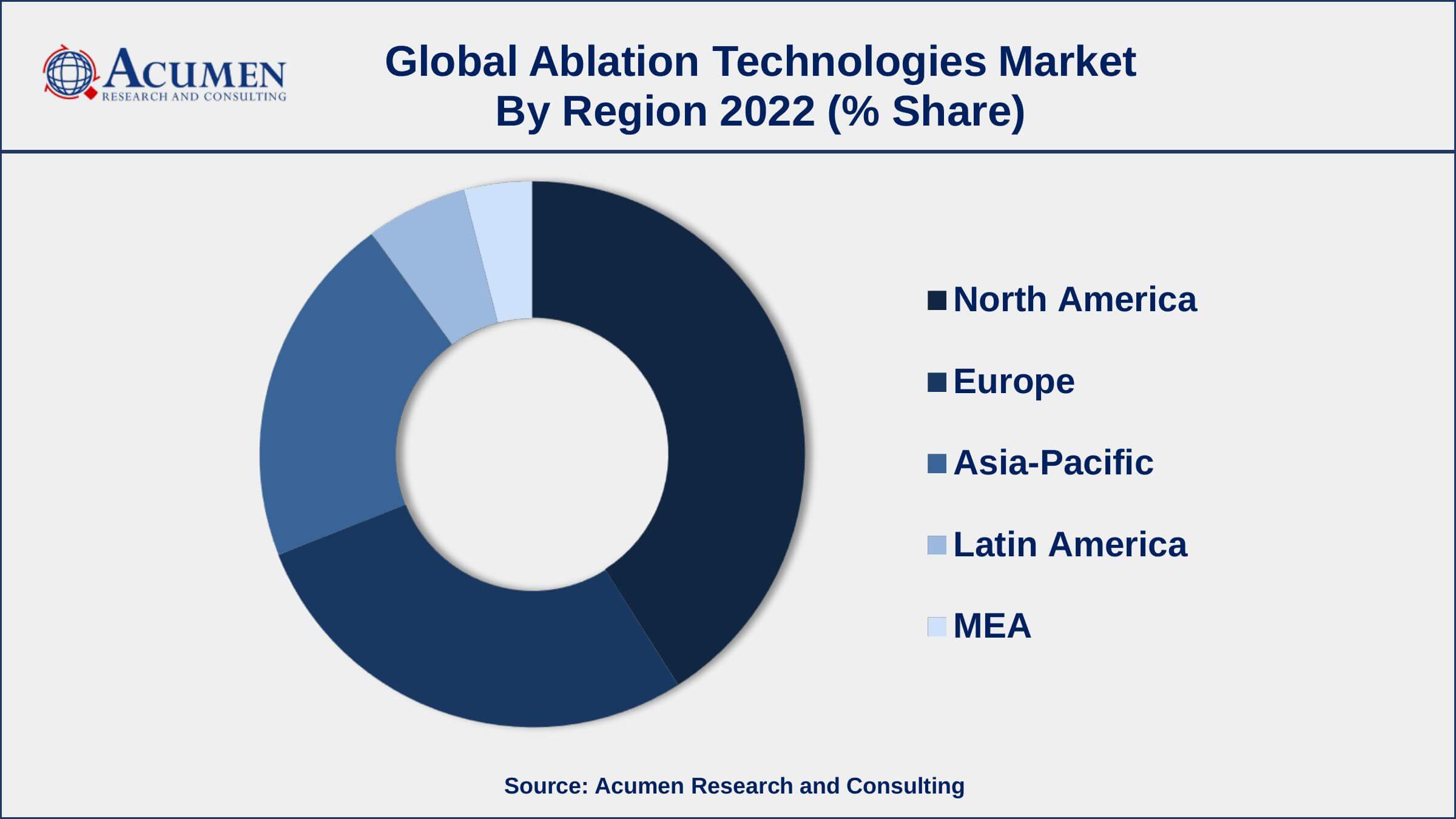 ACUMEN
RESEARCH AND CONSULTING

Global Ablation Technologies Market
By Region 2022 (% Share)

North America
Europe
Asia-Pacific
Latin America
MEA

Source: Acumen Research and Consulting